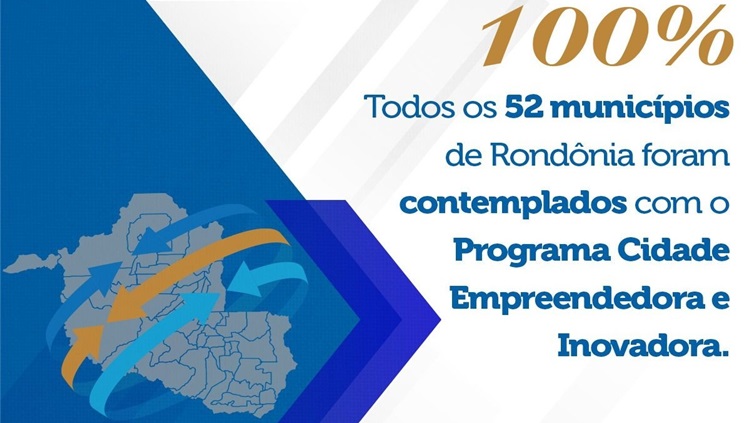 100%

Todos os 52 municípios de Rondônia foram contemplados com o Programa Cidade Empreendedora e Inovadora.